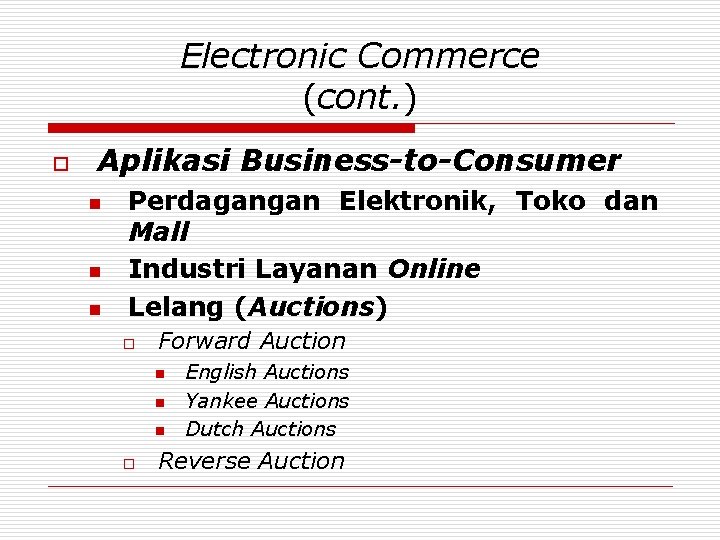 Electronic Commerce (cont.)

Aplikasi Business-to-Consumer

Perdagangan Elektronik, Toko dan Mall

Industri Layanan Online

Lelang (Auctions)

Forward Auction

English Auctions

Yankee Auctions

Dutch Auctions

Reverse Auction